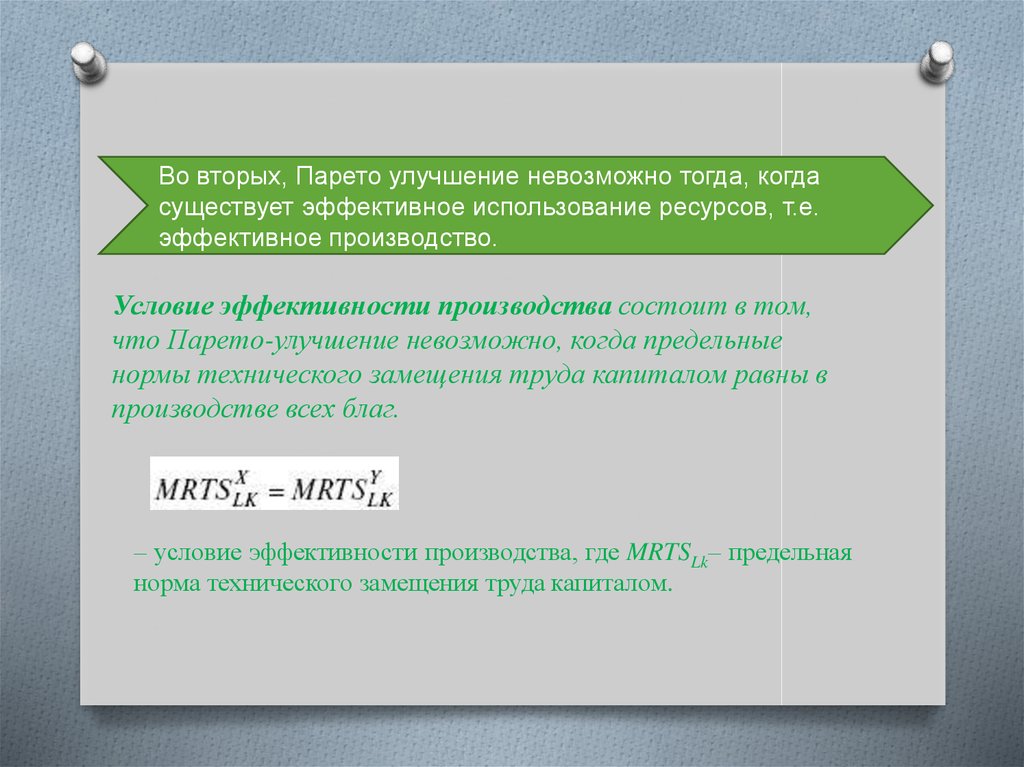 Во вторых, Парето улучшение невозможно тогда, когда существует эффективное использование ресурсов, т.е. эффективное производство.

Условие эффективности производства состоит в том, что Парето-улучшение невозможно, когда предельные нормы технического замещения труда капиталом равны в производстве всех благ.

$MRTS_{LK}^{X} = MRTS_{LK}^{Y}$

– условие эффективности производства, где $MRTS_{Lk}$– предельная норма технического замещения труда капиталом.